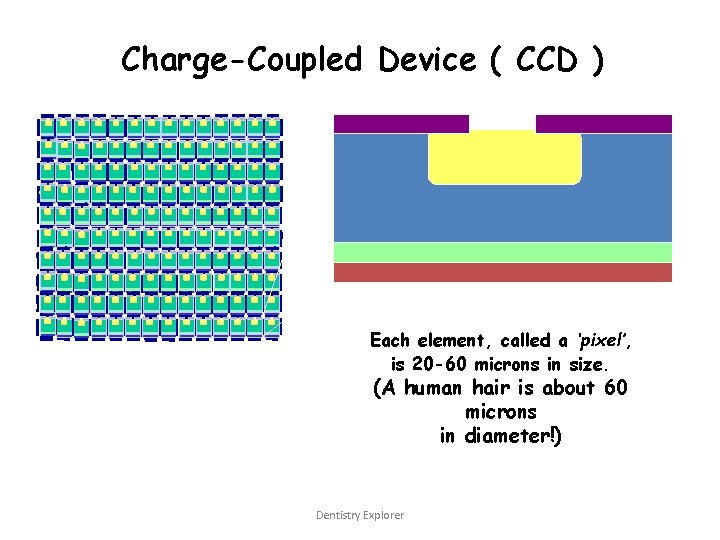 Charge-Coupled Device ( CCD )

Each element, called a 'pixel', is 20-60 microns in size.
(A human hair is about 60 microns in diameter!)

Dentistry Explorer